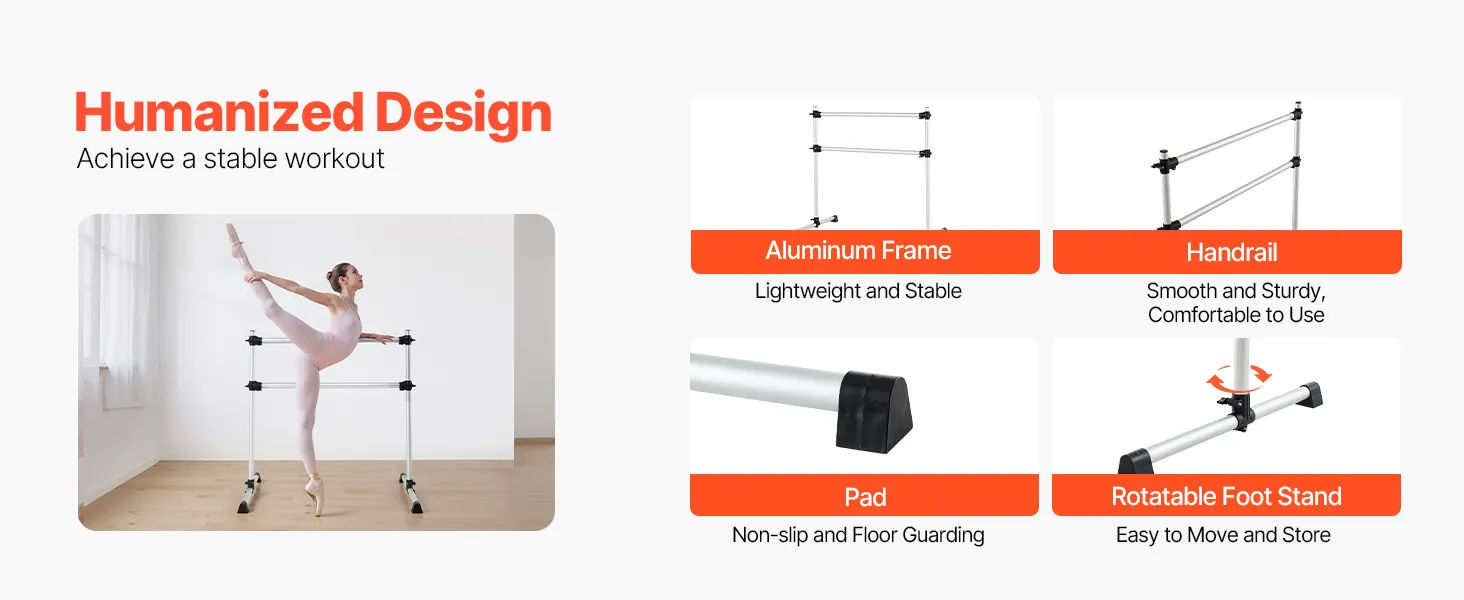 Humanized Design
Achieve a stable workout

Aluminum Frame
Lightweight and Stable

Handrail
Smooth and Sturdy, Comfortable to Use

Pad
Non-slip and Floor Guarding

Rotatable Foot Stand
Easy to Move and Store